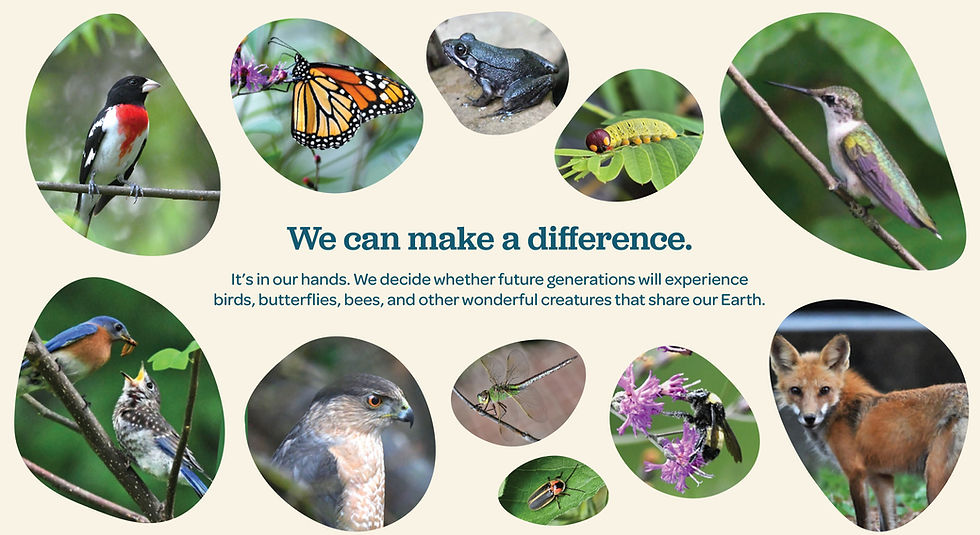 We can make a difference.

It's in our hands. We decide whether future generations will experience birds, butterflies, bees, and other wonderful creatures that share our Earth.